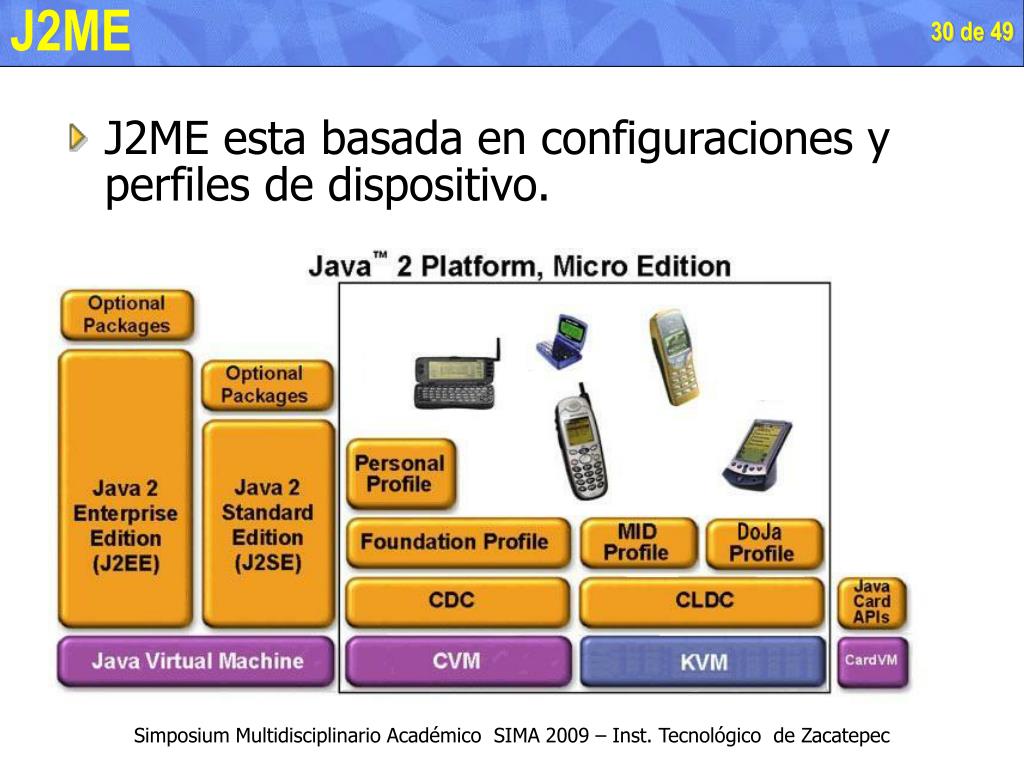 J2ME

30 de 49

J2ME esta basada en configuraciones y perfiles de dispositivo.

Java™ 2 Platform, Micro Edition

Optional Packages

Java 2 Enterprise Edition (J2EE)

Optional Packages

Java 2 Standard Edition (J2SE)

Personal Profile

Foundation Profile

MID Profile

DoJa Profile

CDC

CLDC

Java Card APIs

Java Virtual Machine

CVM

KVM

CardVM

Simposium Multidisciplinario Académico SIMA 2009 – Inst. Tecnológico de Zacatepec